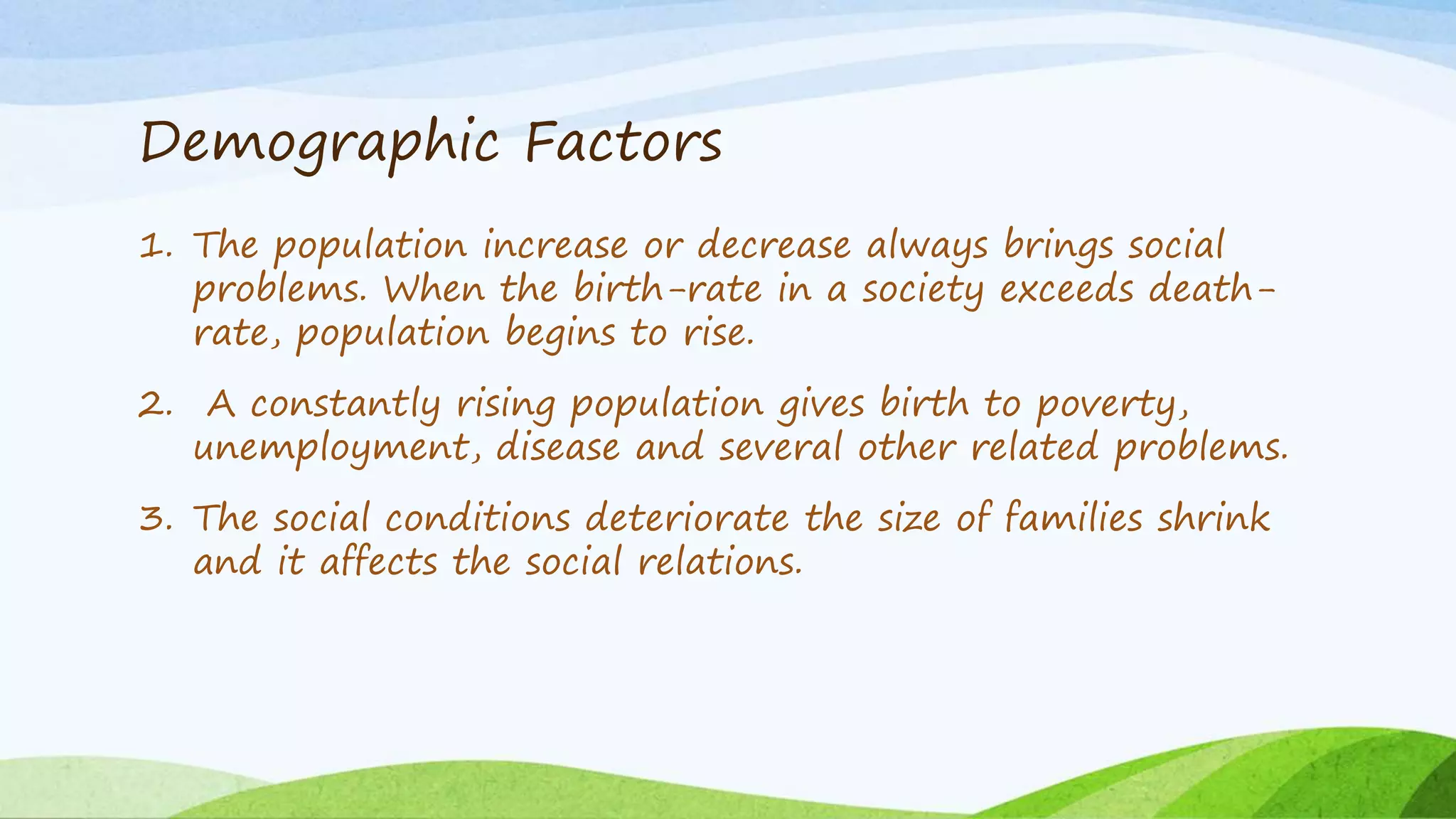 Demographic Factors

1. The population increase or decrease always brings social problems. When the birth-rate in a society exceeds death-rate, population begins to rise.

2. A constantly rising population gives birth to poverty, unemployment, disease and several other related problems.

3. The social conditions deteriorate the size of families shrink and it affects the social relations.